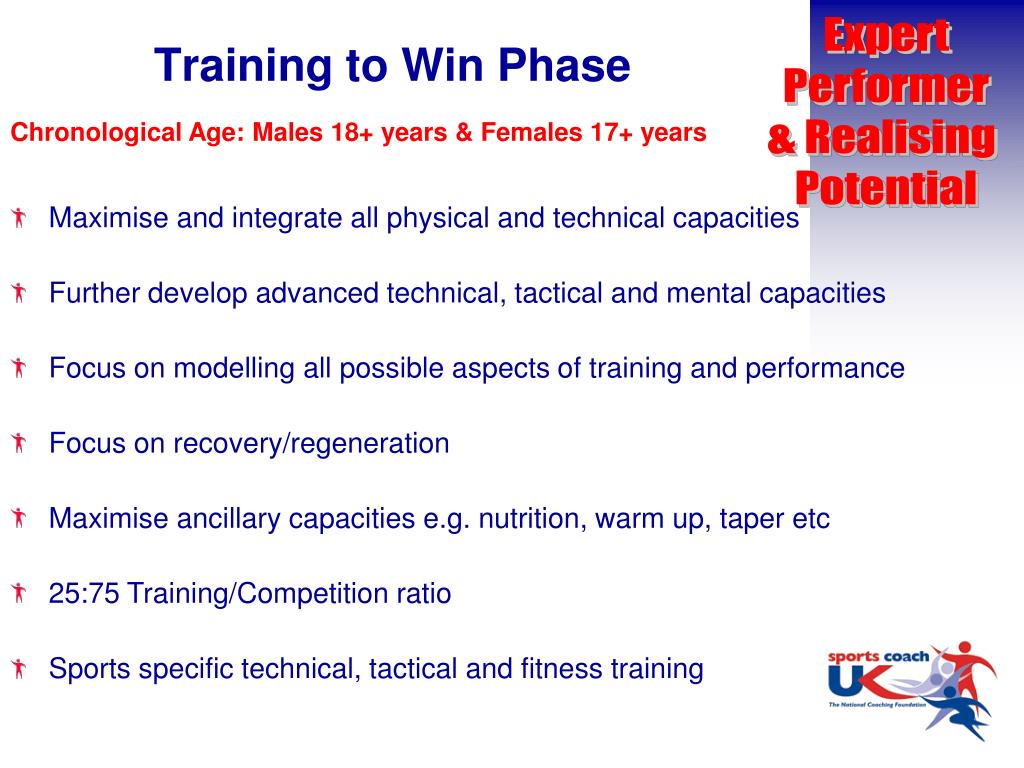 Training to Win Phase

Expert Performer & Realising Potential

Chronological Age: Males 18+ years & Females 17+ years

Maximise and integrate all physical and technical capacities

Further develop advanced technical, tactical and mental capacities

Focus on modelling all possible aspects of training and performance

Focus on recovery/regeneration

Maximise ancillary capacities e.g. nutrition, warm up, taper etc

25:75 Training/Competition ratio

Sports specific technical, tactical and fitness training

sports coach UK
The National Coaching Foundation